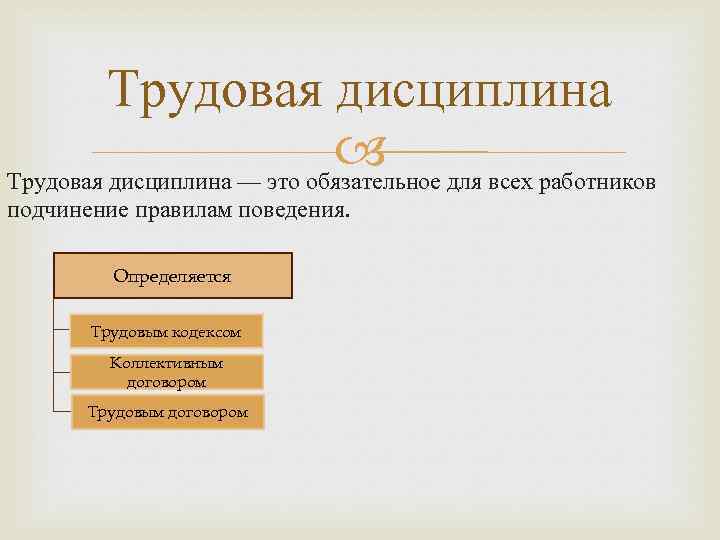 Трудовая дисциплина

Трудовая дисциплина — это обязательное для всех работников подчинение правилам поведения.

Определяется

Трудовым кодексом

Коллективным договором

Трудовым договором